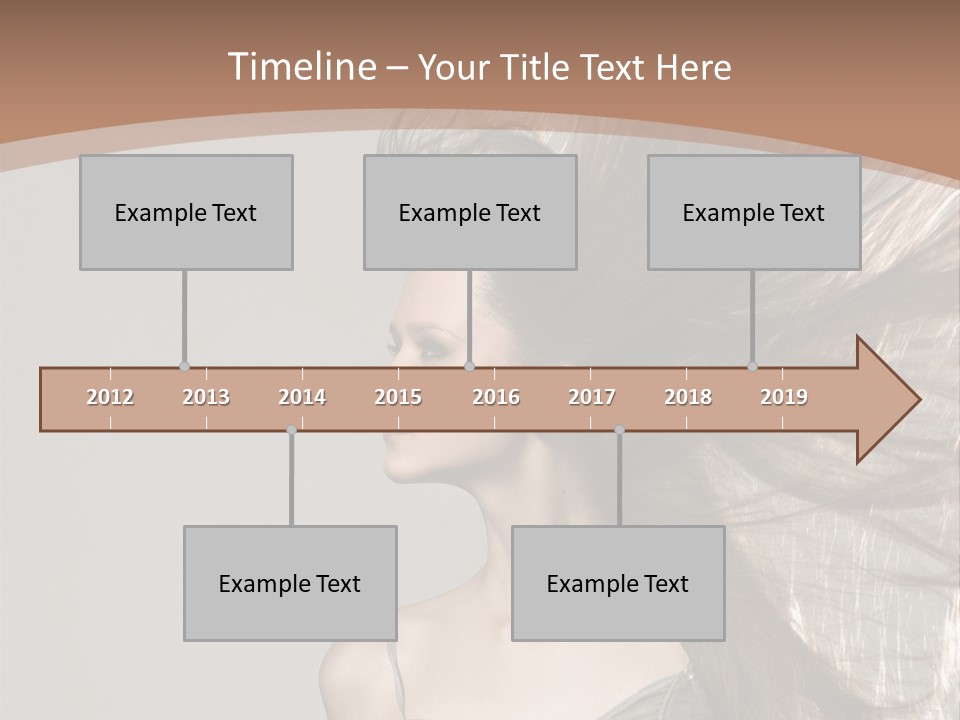 Timeline – Your Title Text Here

Example Text

Example Text

Example Text

2012 2013 2014 2015 2016 2017 2018 2019

Example Text

Example Text